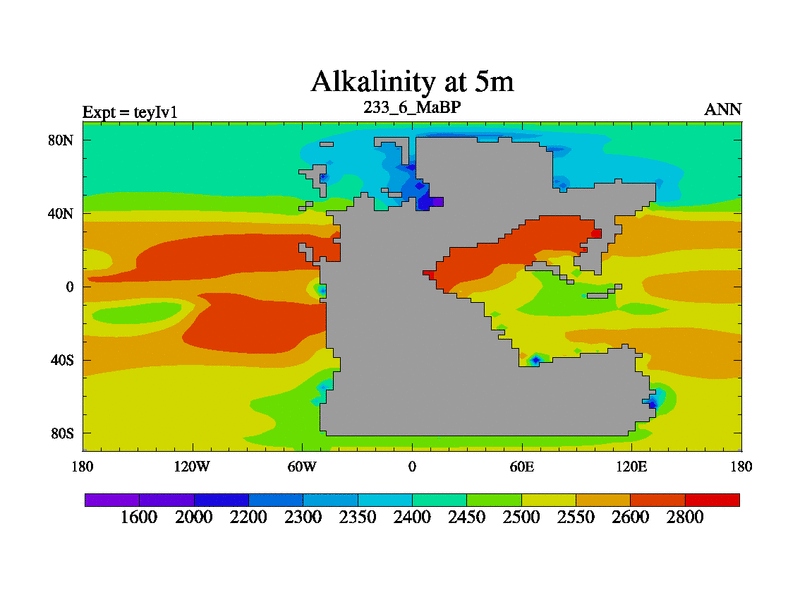 Alkalinity at 5m

Expt = teyIv1
233_6_MaBP
ANN

80N
40N
0
40S
80S

180
120W
60W
0
60E
120E
180

1600
2000
2200
2300
2350
2400
2450
2500
2550
2600
2800